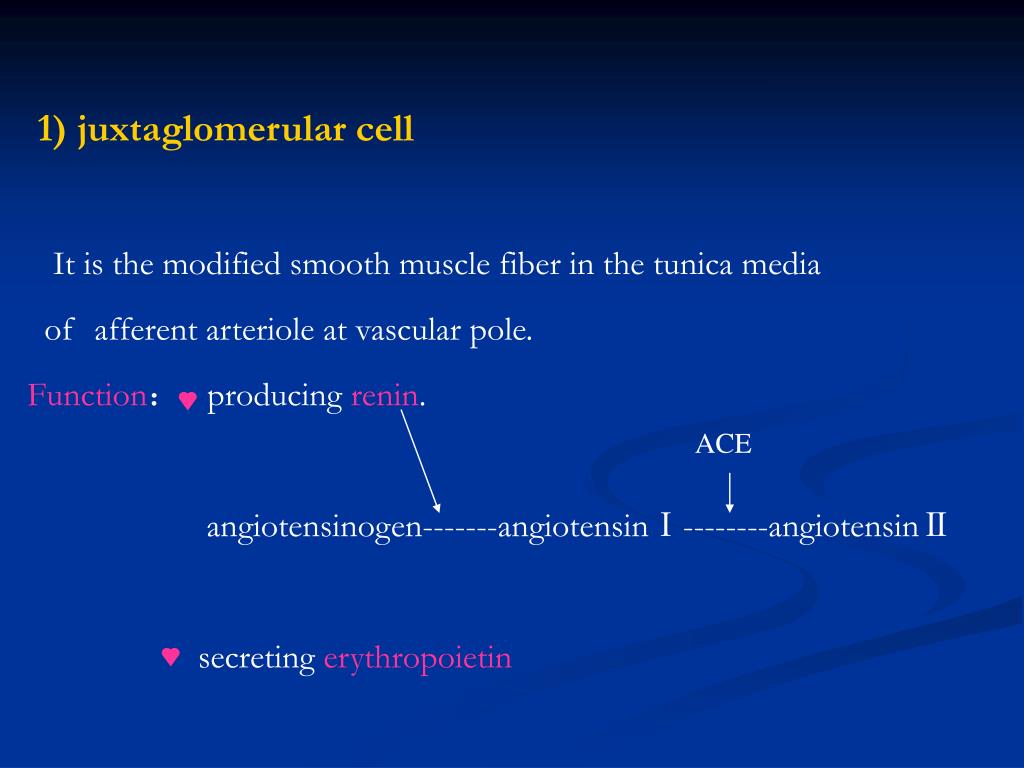 1) juxtaglomerular cell

It is the modified smooth muscle fiber in the tunica media of afferent arteriole at vascular pole.

Function： ♥ producing renin.

ACE

angiotensinogen-------angiotensin Ⅰ --------angiotensin Ⅱ

♥ secreting erythropoietin